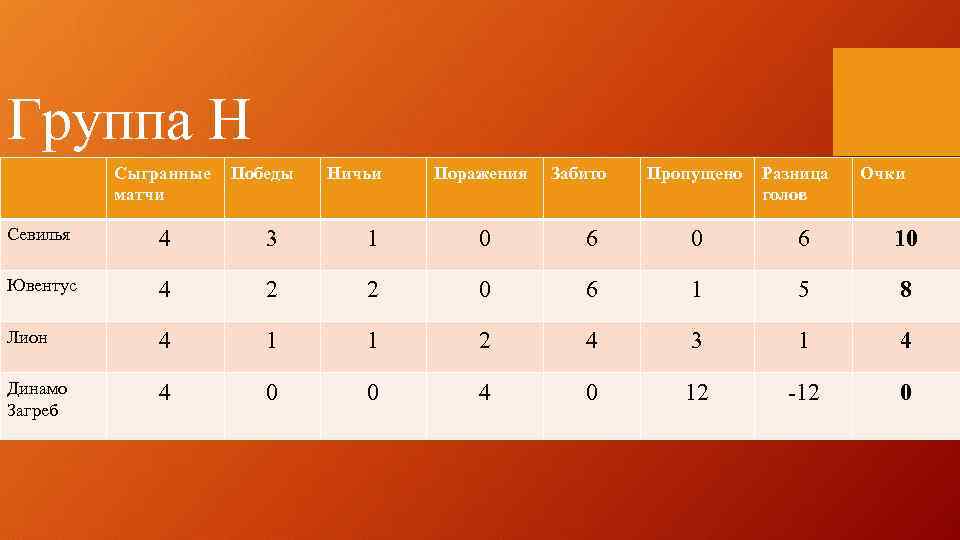 Группа H

| | Сыгранные матчи | Победы | Ничьи | Поражения | Забито | Пропущено | Разница голов | Очки |
|---|---|---|---|---|---|---|---|---|
| Севилья | 4 | 3 | 1 | 0 | 6 | 0 | 6 | 10 |
| Ювентус | 4 | 2 | 2 | 0 | 6 | 1 | 5 | 8 |
| Лион | 4 | 1 | 1 | 2 | 4 | 3 | 1 | 4 |
| Динамо Загреб | 4 | 0 | 0 | 4 | 0 | 12 | -12 | 0 |